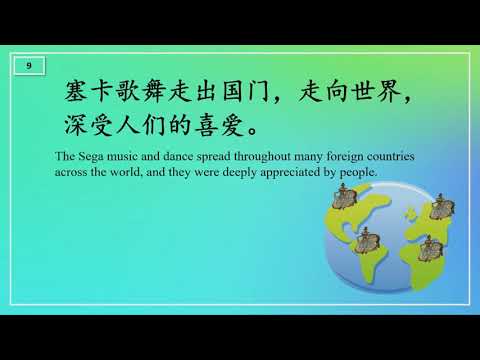 9

塞卡歌舞走出国门，走向世界，深受人们的喜爱。

The Sega music and dance spread throughout many foreign countries across the world, and they were deeply appreciated by people.